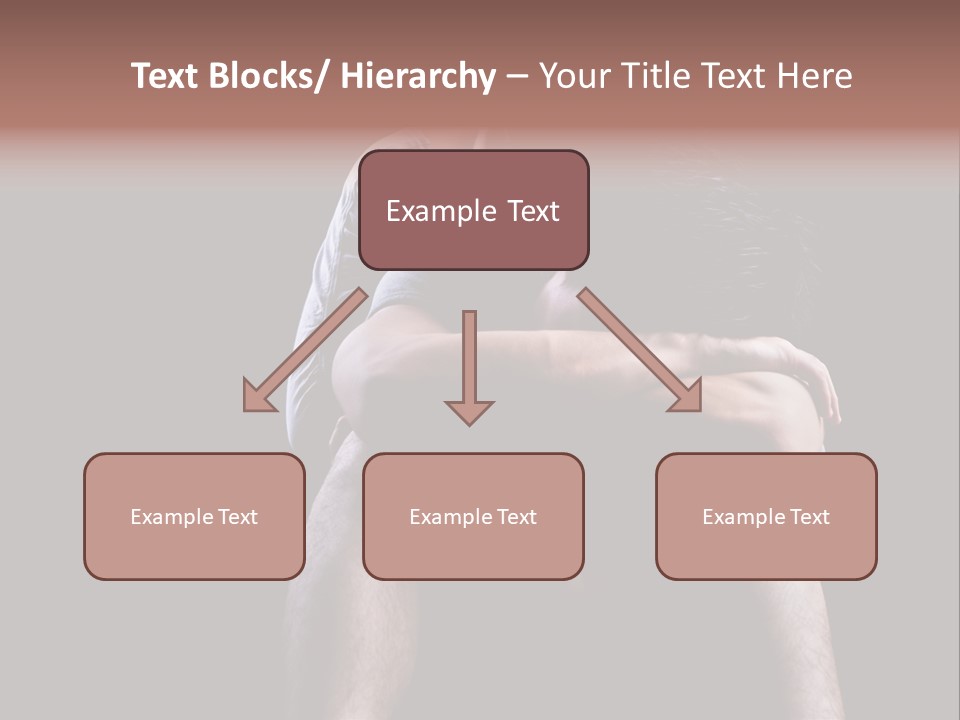 Text Blocks/ Hierarchy – Your Title Text Here

Example Text

Example Text

Example Text

Example Text